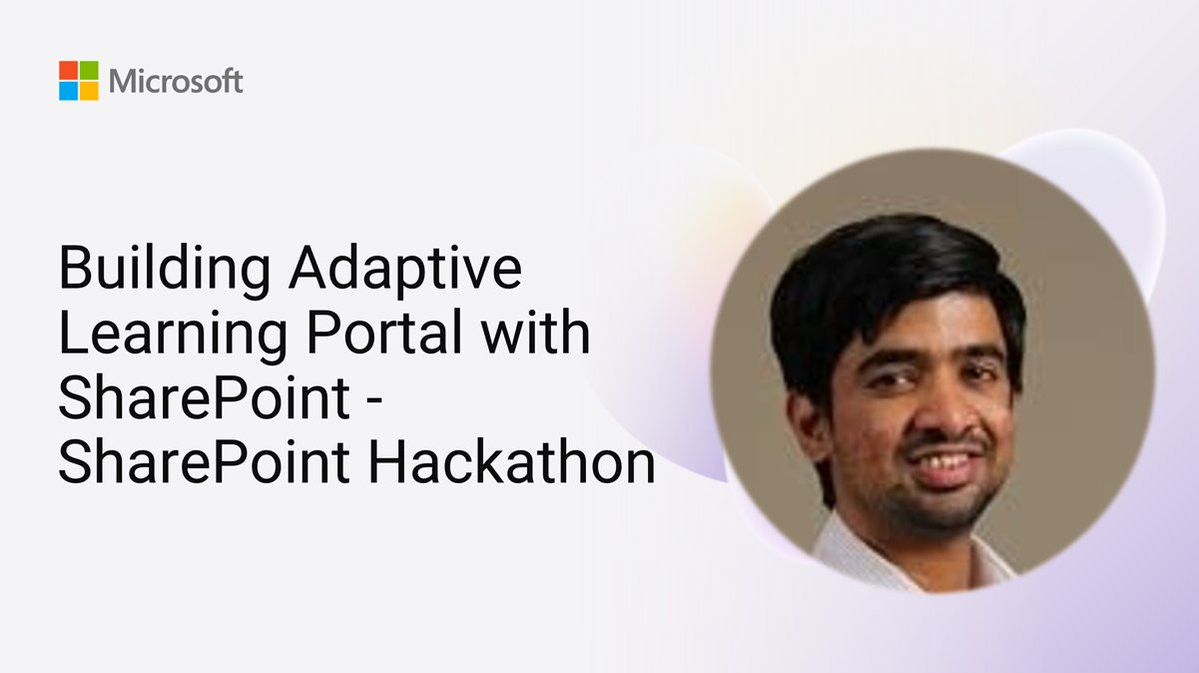 Microsoft

Building Adaptive Learning Portal with SharePoint - SharePoint Hackathon